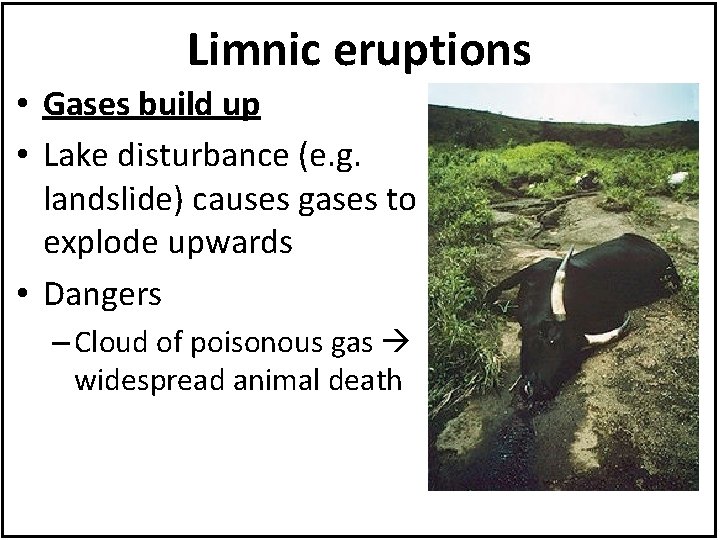 Limnic eruptions

• Gases build up
• Lake disturbance (e.g. landslide) causes gases to explode upwards
• Dangers
– Cloud of poisonous gas → widespread animal death